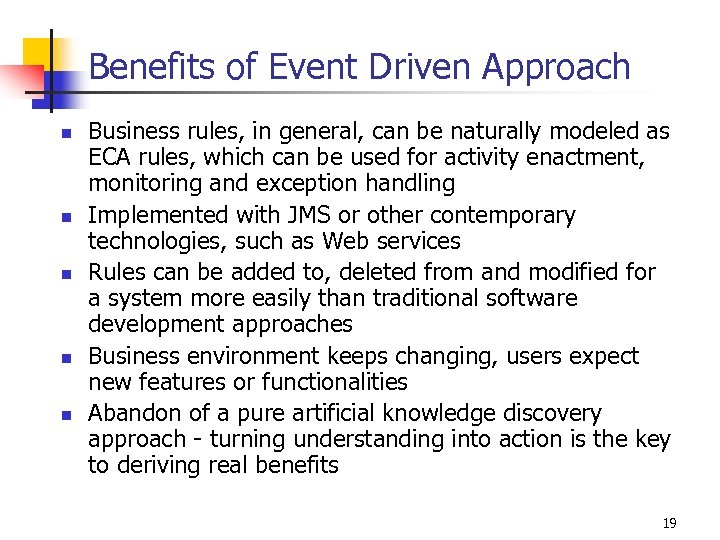 Benefits of Event Driven Approach

- Business rules, in general, can be naturally modeled as ECA rules, which can be used for activity enactment, monitoring and exception handling
- Implemented with JMS or other contemporary technologies, such as Web services
- Rules can be added to, deleted from and modified for a system more easily than traditional software development approaches
- Business environment keeps changing, users expect new features or functionalities
- Abandon of a pure artificial knowledge discovery approach - turning understanding into action is the key to deriving real benefits

19